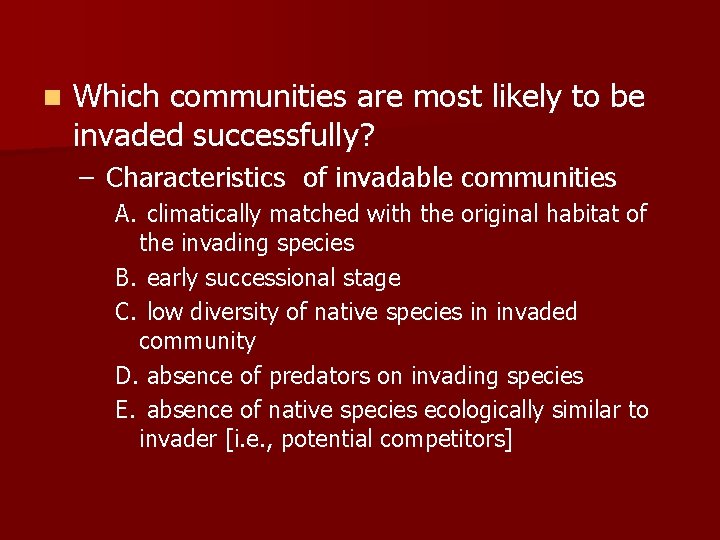 Which communities are most likely to be invaded successfully?

– Characteristics of invadable communities

A. climatically matched with the original habitat of the invading species

B. early successional stage

C. low diversity of native species in invaded community

D. absence of predators on invading species

E. absence of native species ecologically similar to invader [i.e., potential competitors]